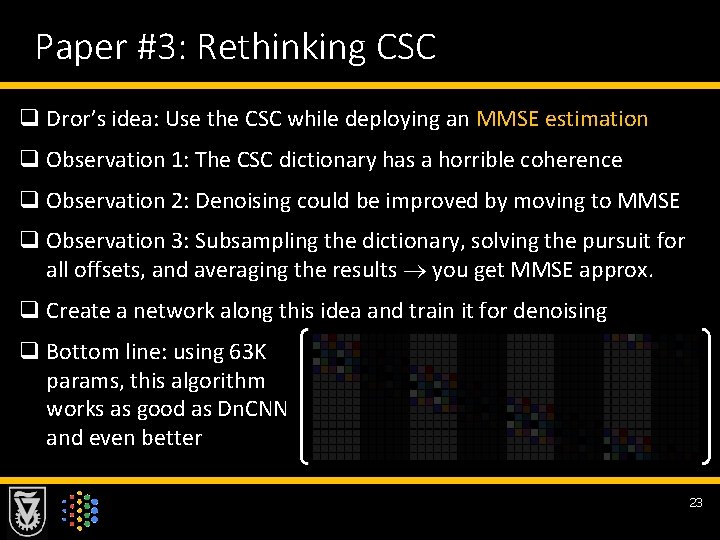 Paper #3: Rethinking CSC

❑ Dror's idea: Use the CSC while deploying an MMSE estimation

❑ Observation 1: The CSC dictionary has a horrible coherence

❑ Observation 2: Denoising could be improved by moving to MMSE

❑ Observation 3: Subsampling the dictionary, solving the pursuit for all offsets, and averaging the results $\rightarrow$ you get MMSE approx.

❑ Create a network along this idea and train it for denoising

❑ Bottom line: using 63K params, this algorithm works as good as DnCNN and even better

23